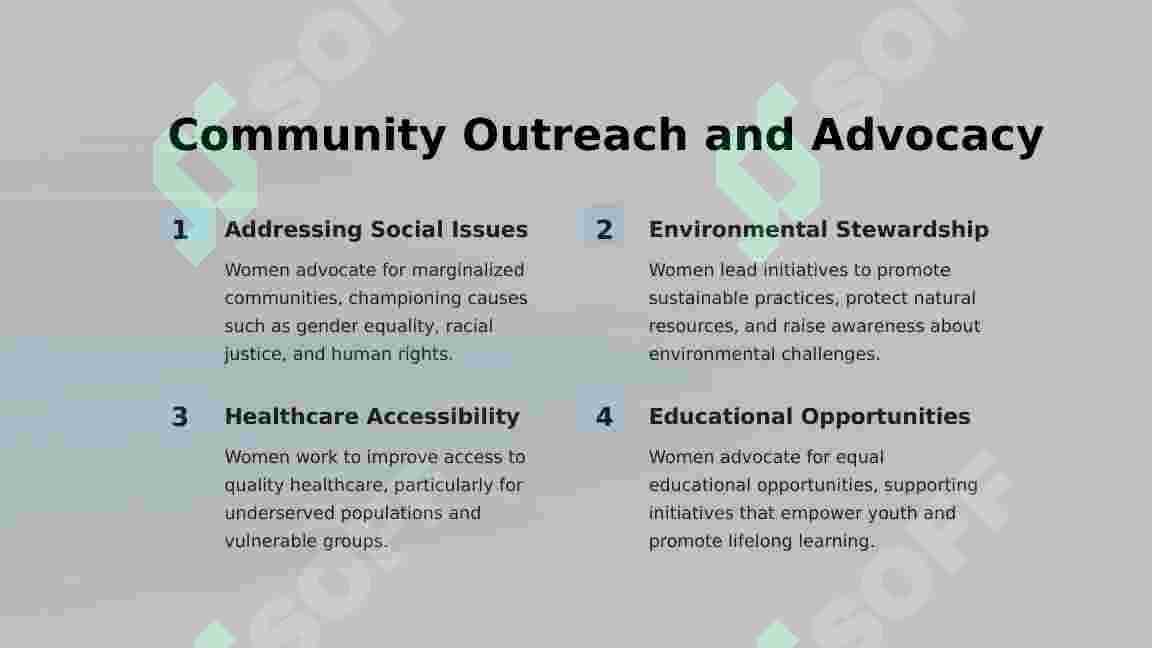 Community Outreach and Advocacy

1 Addressing Social Issues

Women advocate for marginalized communities, championing causes such as gender equality, racial justice, and human rights.

2 Environmental Stewardship

Women lead initiatives to promote sustainable practices, protect natural resources, and raise awareness about environmental challenges.

3 Healthcare Accessibility

Women work to improve access to quality healthcare, particularly for underserved populations and vulnerable groups.

4 Educational Opportunities

Women advocate for equal educational opportunities, supporting initiatives that empower youth and promote lifelong learning.